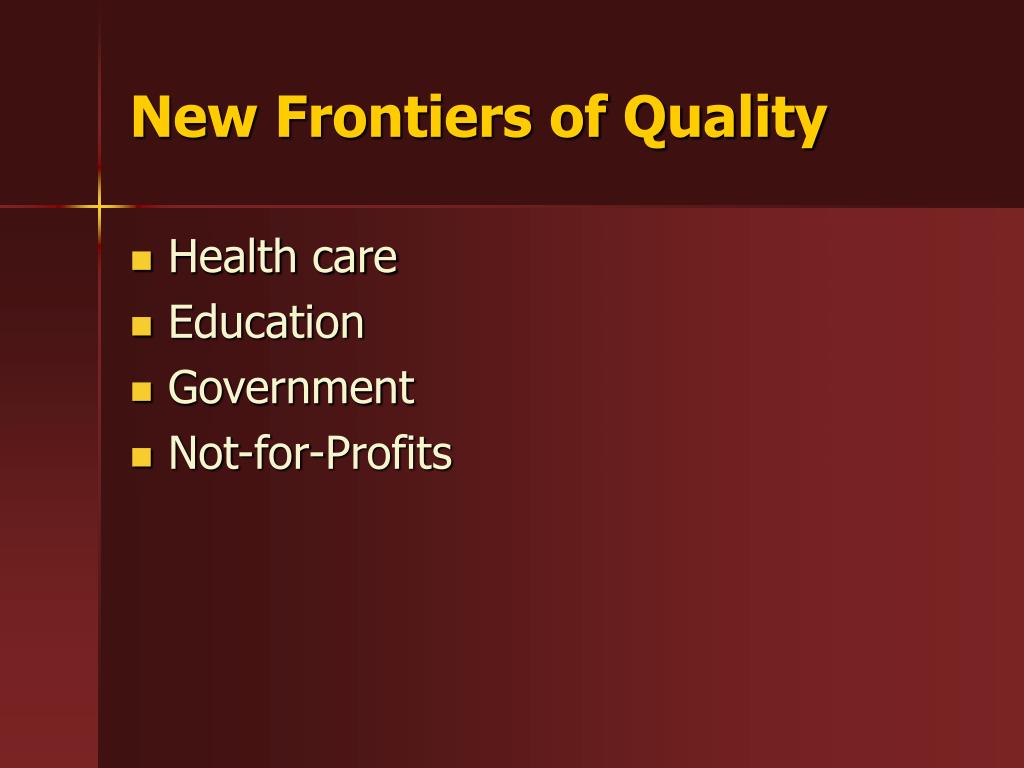 New Frontiers of Quality

- Health care
- Education
- Government
- Not-for-Profits